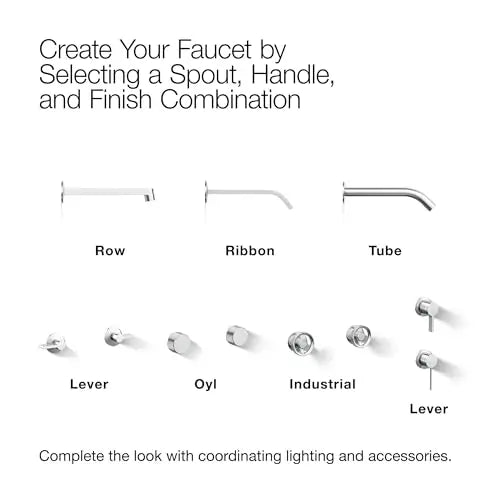 Create Your Faucet by Selecting a Spout, Handle, and Finish Combination

Row

Ribbon

Tube

Lever

Oyl

Industrial

Lever

Complete the look with coordinating lighting and accessories.